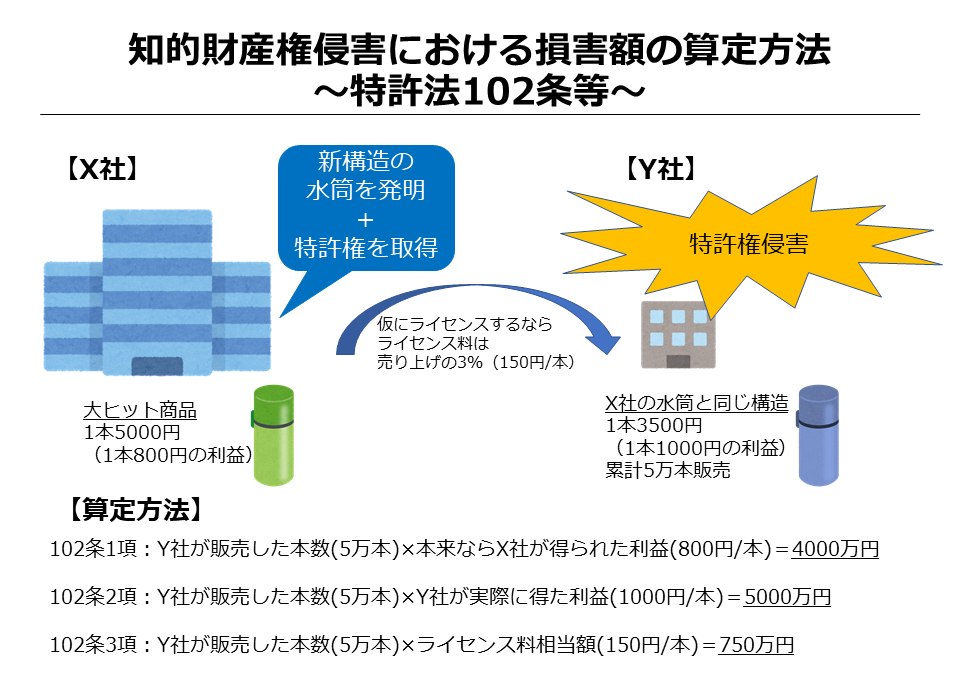 知的財産権侵害における損害額の算定方法
～特許法102条等～

【X社】

新構造の
水筒を発明
+
特許権を取得

【Y社】

特許権侵害

仮にライセンスするなら
ライセンス料は
売り上げの3%（150円/本）

大ヒット商品
1本5000円
（1本800円の利益）

X社の水筒と同じ構造
1本3500円
（1本1000円の利益）
累計5万本販売

【算定方法】

102条1項：Y社が販売した本数(5万本)×本来ならX社が得られた利益(800円/本)＝4000万円

102条2項：Y社が販売した本数(5万本)×Y社が実際に得た利益(1000円/本)＝5000万円

102条3項：Y社が販売した本数(5万本)×ライセンス料相当額(150円/本)＝750万円